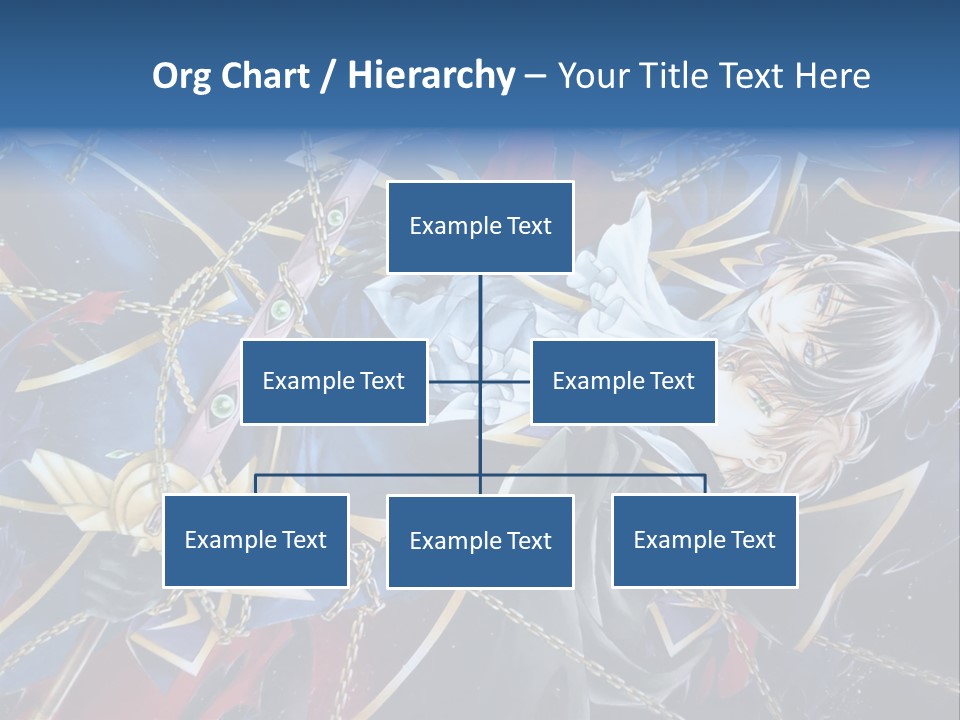 Org Chart / Hierarchy – Your Title Text Here

Example Text

Example Text

Example Text

Example Text

Example Text

Example Text